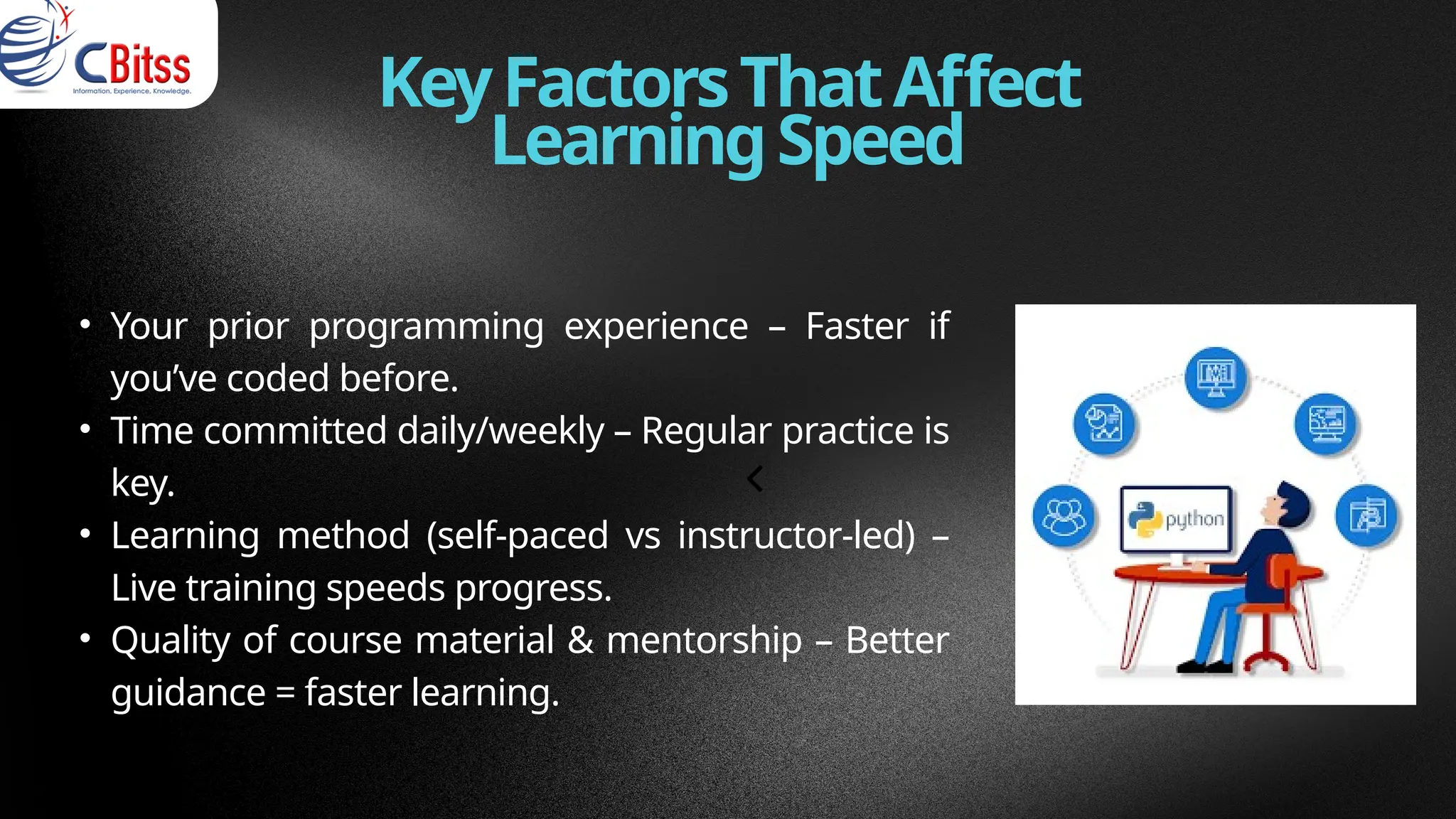 CBitss
Information. Experience. Knowledge.

Key Factors That Affect Learning Speed

• Your prior programming experience – Faster if you've coded before.
• Time committed daily/weekly – Regular practice is key.
• Learning method (self-paced vs instructor-led) – Live training speeds progress.
• Quality of course material & mentorship – Better guidance = faster learning.

python